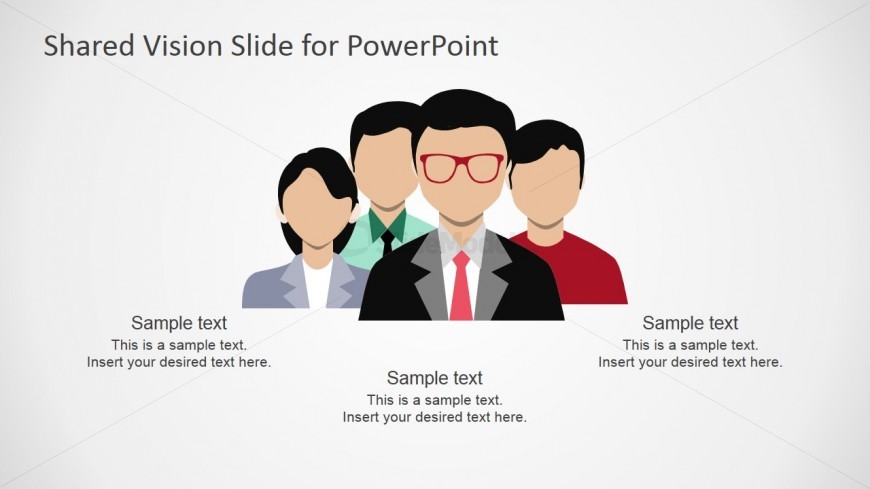 Shared Vision Slide for PowerPoint

Sample text
This is a sample text.
Insert your desired text here.

Sample text
This is a sample text.
Insert your desired text here.

Sample text
This is a sample text.
Insert your desired text here.